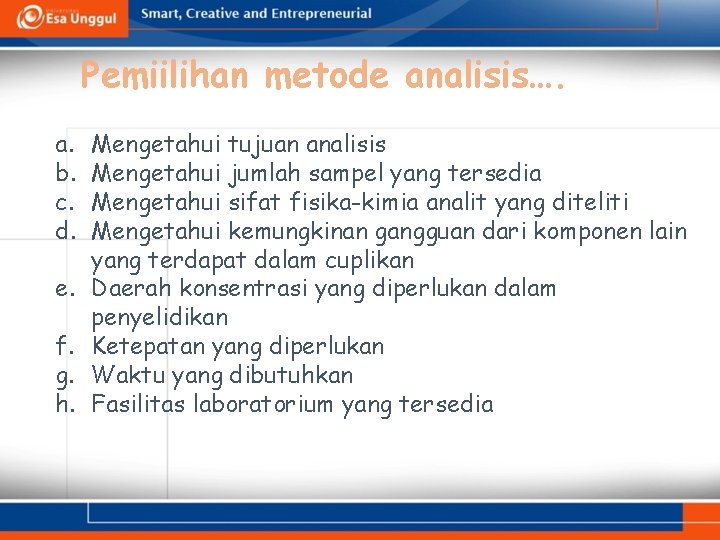 Esa Unggul

Smart, Creative and Entrepreneurial

Pemiilihan metode analisis….

a. Mengetahui tujuan analisis
b. Mengetahui jumlah sampel yang tersedia
c. Mengetahui sifat fisika-kimia analit yang diteliti
d. Mengetahui kemungkinan gangguan dari komponen lain yang terdapat dalam cuplikan
e. Daerah konsentrasi yang diperlukan dalam penyelidikan
f. Ketepatan yang diperlukan
g. Waktu yang dibutuhkan
h. Fasilitas laboratorium yang tersedia